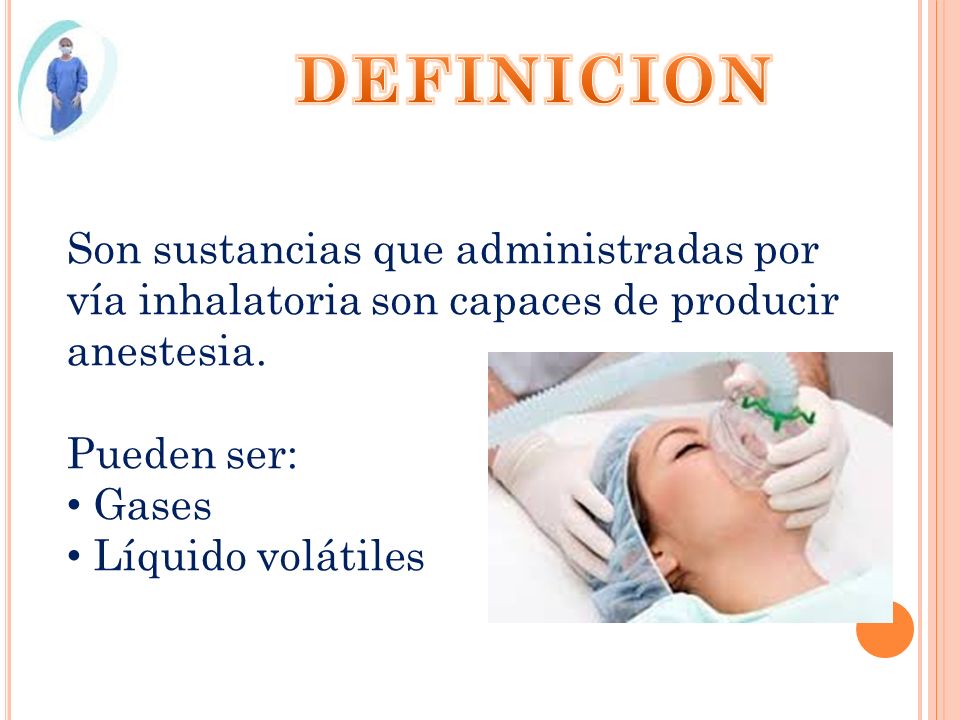 DEFINICION

Son sustancias que administradas por vía inhalatoria son capaces de producir anestesia.

Pueden ser:
• Gases
• Líquido volátiles